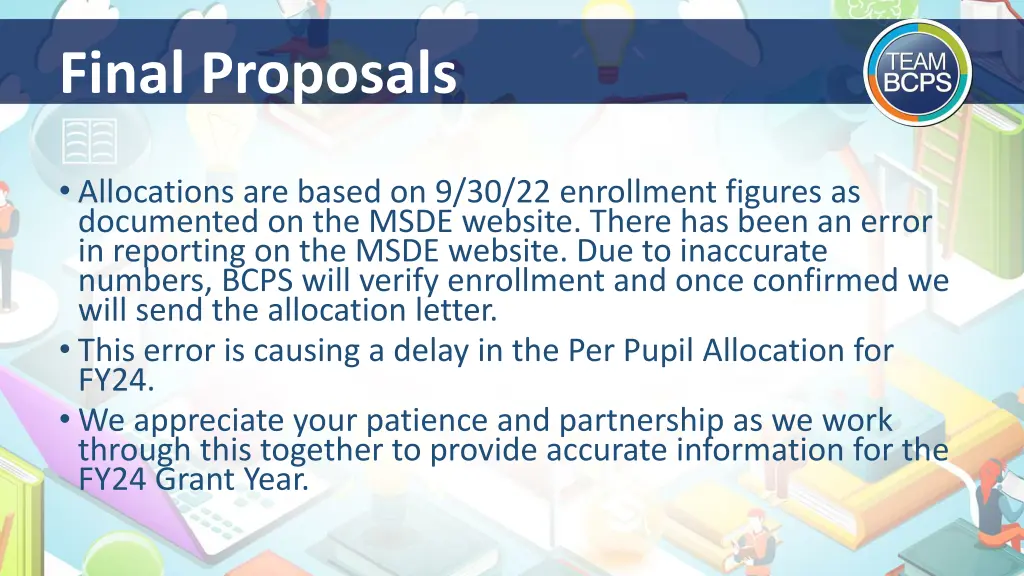 Final Proposals

TEAM BCPS

• Allocations are based on 9/30/22 enrollment figures as documented on the MSDE website. There has been an error in reporting on the MSDE website. Due to inaccurate numbers, BCPS will verify enrollment and once confirmed we will send the allocation letter.
• This error is causing a delay in the Per Pupil Allocation for FY24.
• We appreciate your patience and partnership as we work through this together to provide accurate information for the FY24 Grant Year.